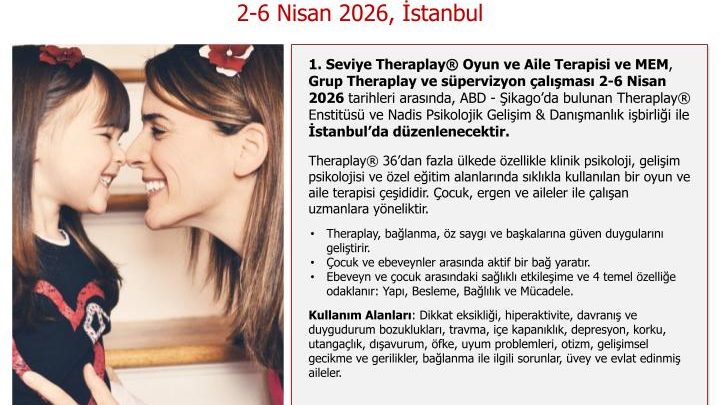 2-6 Nisan 2026, İstanbul

1. Seviye Theraplay® Oyun ve Aile Terapisi ve MEM, Grup Theraplay ve süpervizyon çalışması 2-6 Nisan 2026 tarihleri arasında, ABD - Şikago'da bulunan Theraplay® Enstitüsü ve Nadis Psikolojik Gelişim & Danışmanlık işbirliği ile İstanbul'da düzenlenecektir.

Theraplay® 36'dan fazla ülkede özellikle klinik psikoloji, gelişim psikolojisi ve özel eğitim alanlarında sıklıkla kullanılan bir oyun ve aile terapisi çeşididir. Çocuk, ergen ve aileler ile çalışan uzmanlara yöneliktir.

• Theraplay, bağlanma, öz saygı ve başkalarına güven duygularını geliştirir.
• Çocuk ve ebeveynler arasında aktif bir bağ yaratır.
• Ebeveyn ve çocuk arasındaki sağlıklı etkileşime ve 4 temel özelliğe odaklanır: Yapı, Besleme, Bağlılık ve Mücadele.

Kullanım Alanları: Dikkat eksikliği, hiperaktivite, davranış ve duygudurum bozuklukları, travma, içe kapanıklık, depresyon, korku, utangaçlık, dışavurum, öfke, uyum problemleri, otizm, gelişimsel gecikme ve gerilikler, bağlanma ile ilgili sorunlar, üvey ve evlat edinmiş aileler.